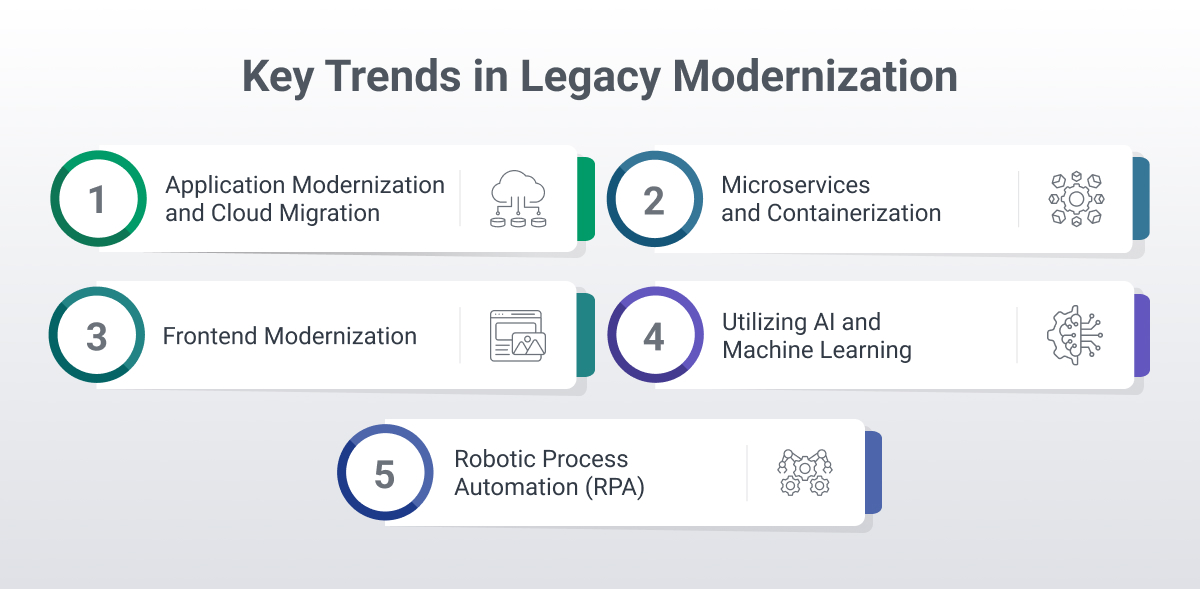 Key Trends in Legacy Modernization

1 Application Modernization and Cloud Migration

2 Microservices and Containerization

3 Frontend Modernization

4 Utilizing AI and Machine Learning

5 Robotic Process Automation (RPA)